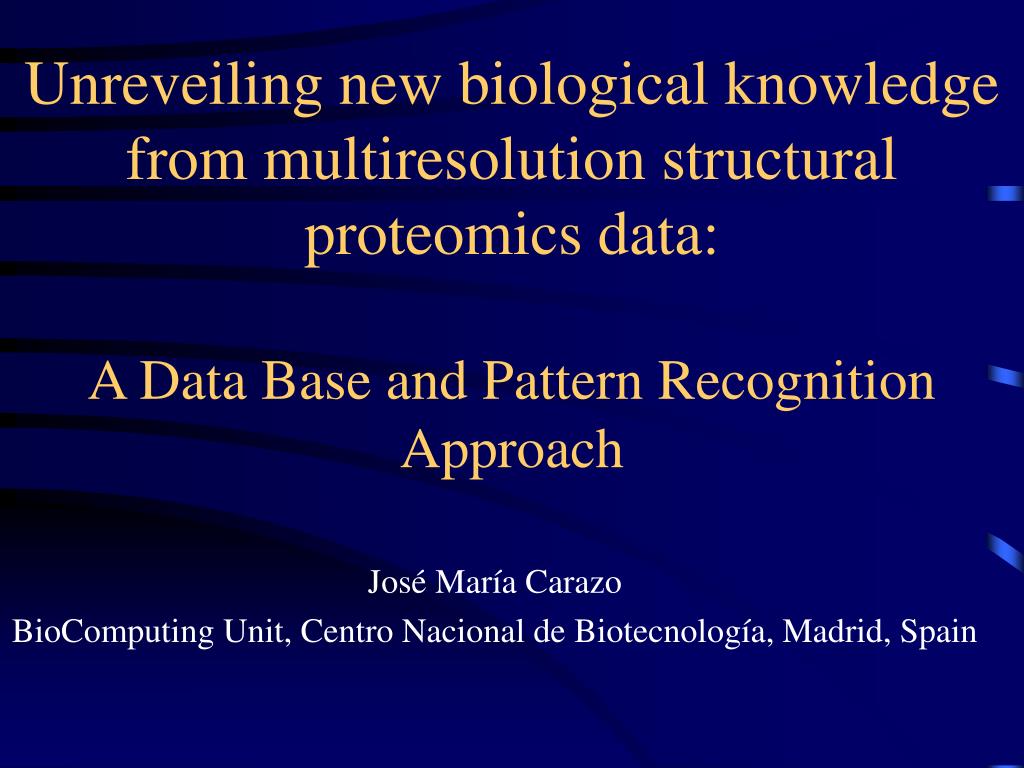 Unreveiling new biological knowledge from multiresolution structural proteomics data:

A Data Base and Pattern Recognition Approach

José María Carazo
BioComputing Unit, Centro Nacional de Biotecnología, Madrid, Spain